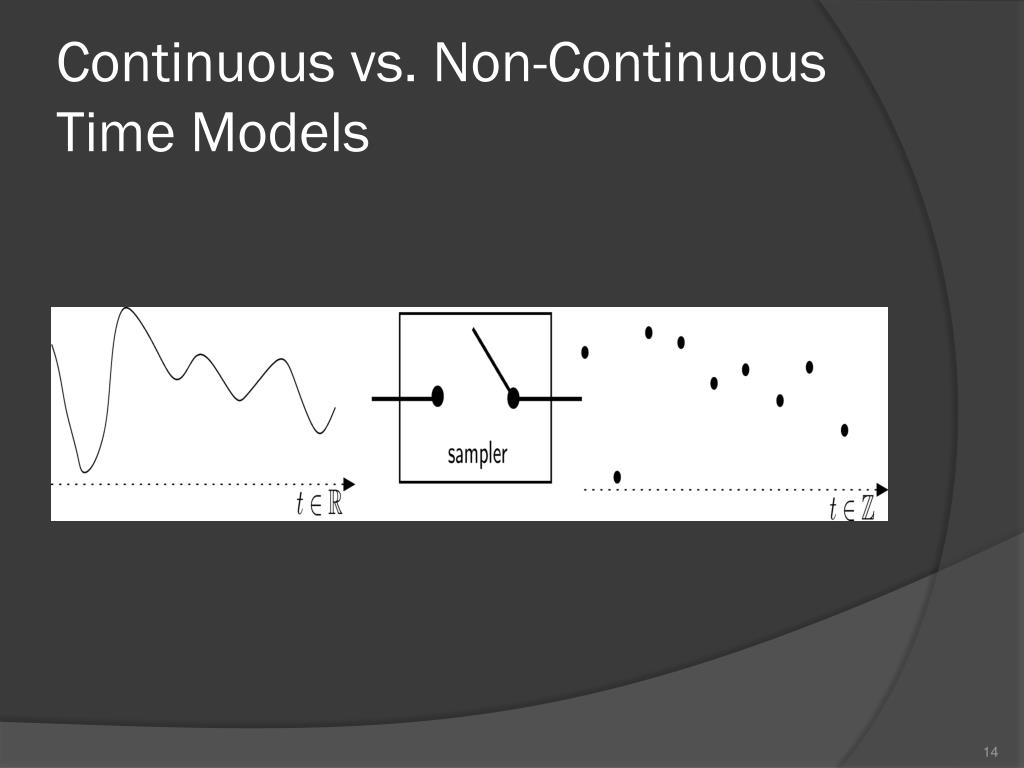 Continuous vs. Non-Continuous Time Models

$t \in \mathbb{R}$

sampler

$t \in \mathbb{Z}$

14